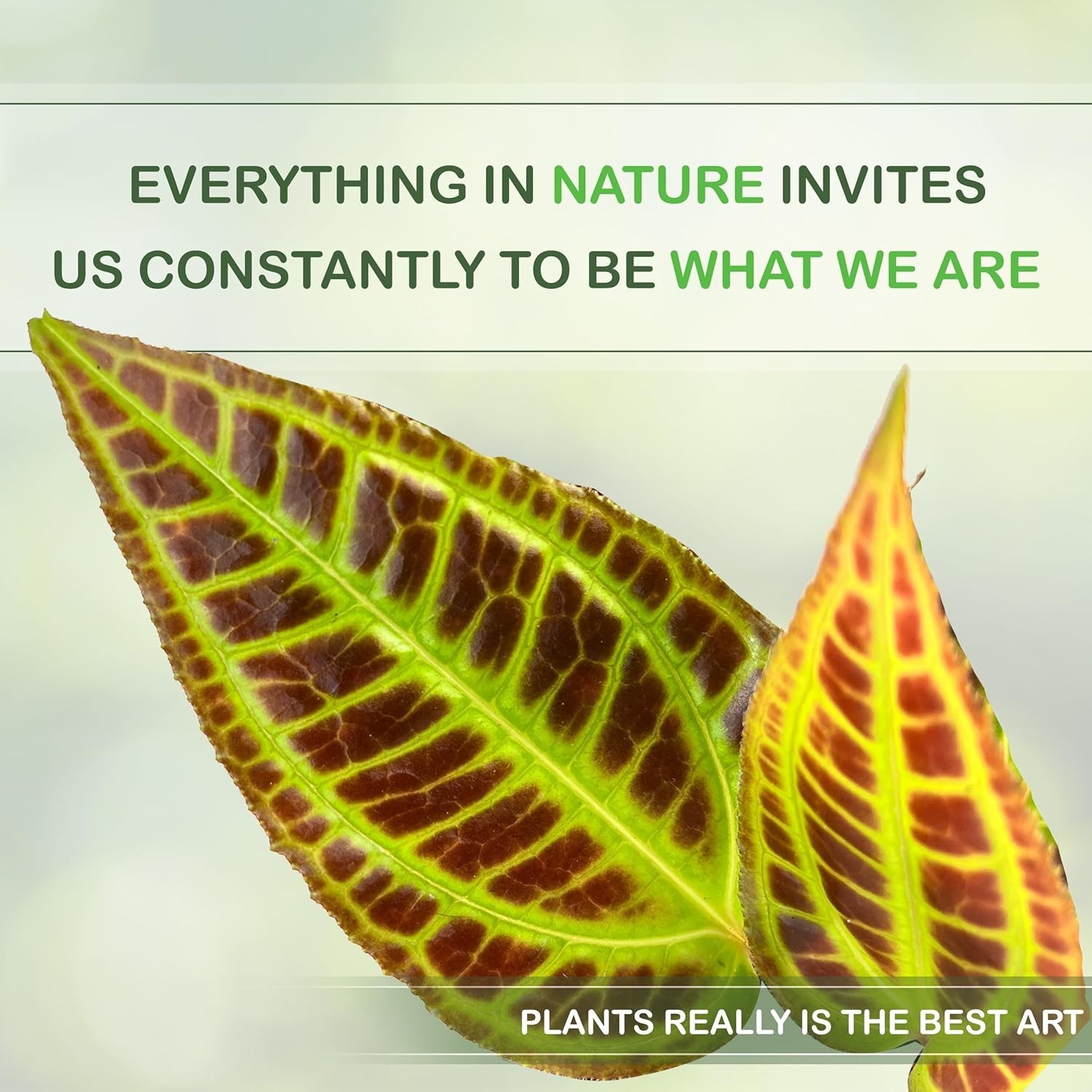 EVERYTHING IN NATURE INVITES US CONSTANTLY TO BE WHAT WE ARE

PLANTS REALLY IS THE BEST ART